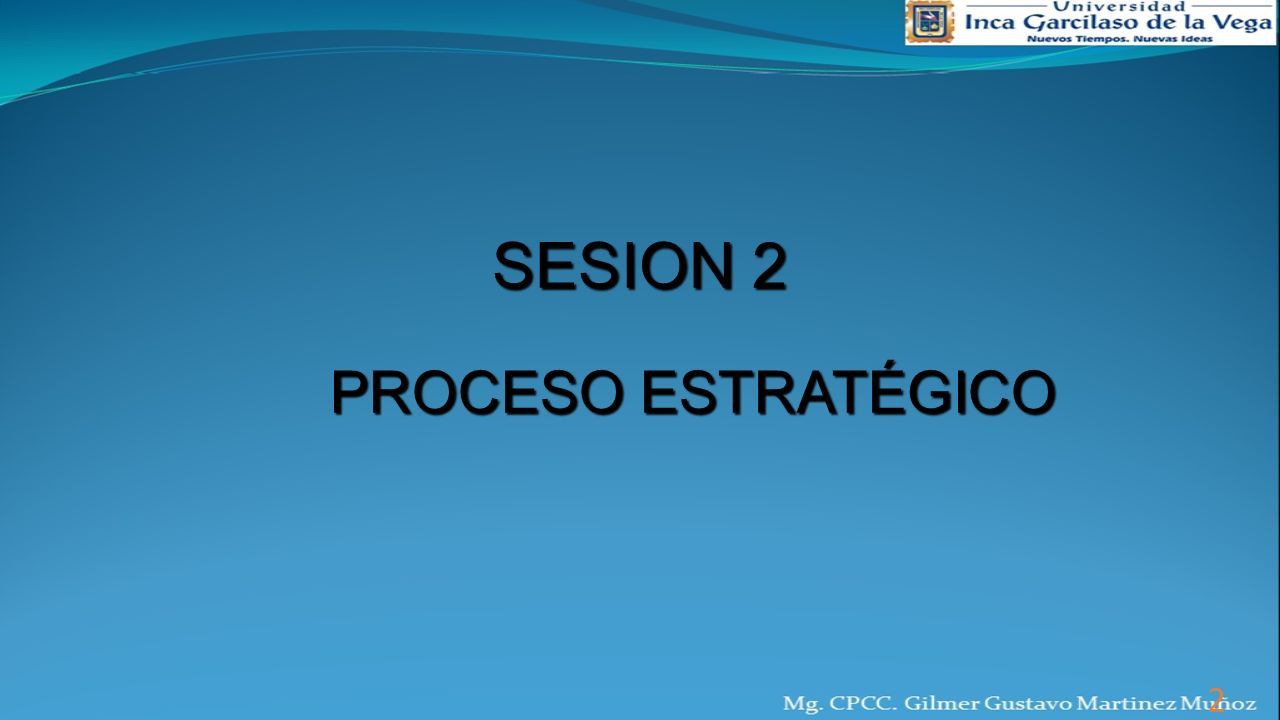 Universidad
Inca Garcilaso de la Vega
Nuevos Tiempos. Nuevas Ideas

SESION 2

PROCESO ESTRATÉGICO

Mg. CPCC. Gilmer Gustavo Martinez Muñoz

2